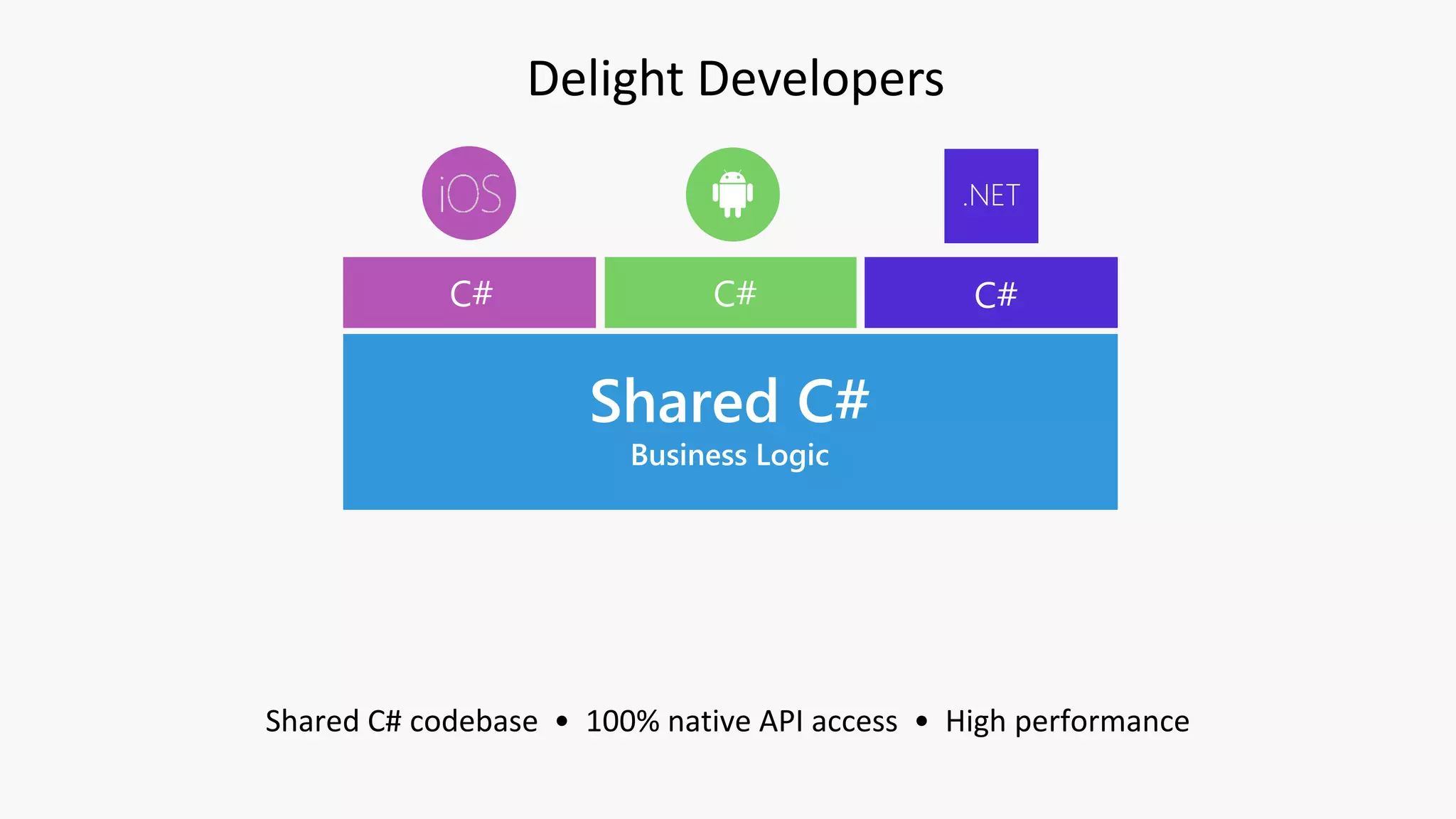 Delight Developers

iOS

.NET

C#

C#

C#

Shared C#
Business Logic

Shared C# codebase • 100% native API access • High performance